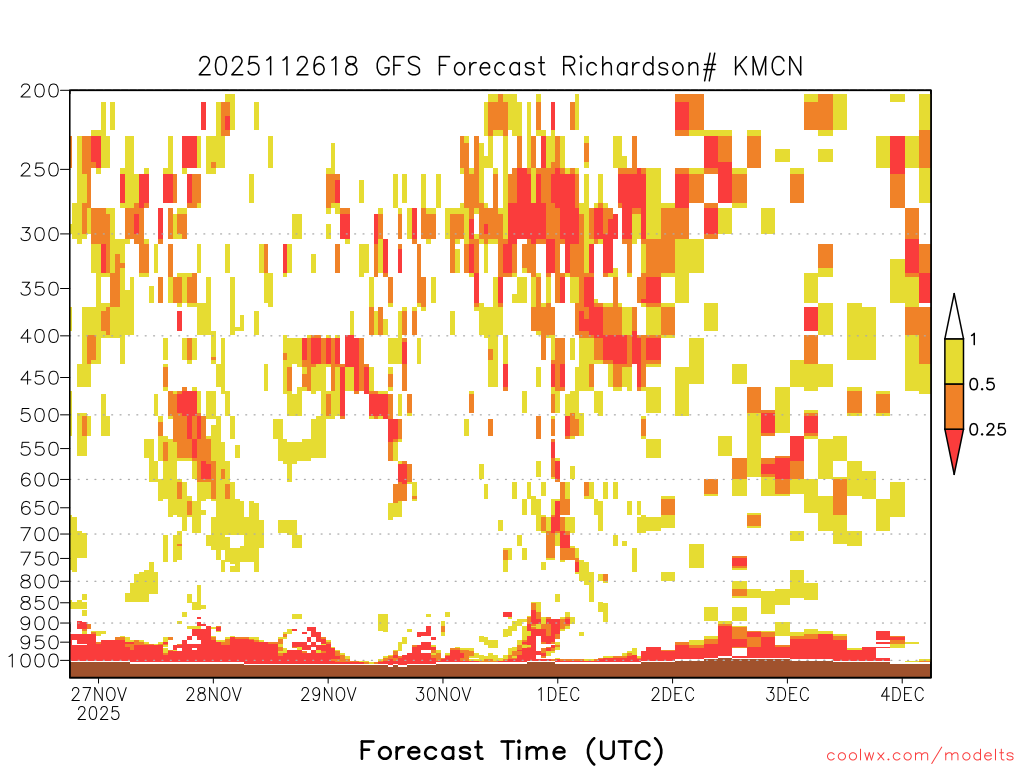 2025112618 GFS Forecast Richardson# KMCN

200
250
300
350
400
450
500
550
600
650
700
750
800
850
900
950
1000

1
0.5
0.25

27NOV
2025
28NOV
29NOV
30NOV
1DEC
2DEC
3DEC
4DEC

Forecast Time (UTC)

coolwx.com/modelts